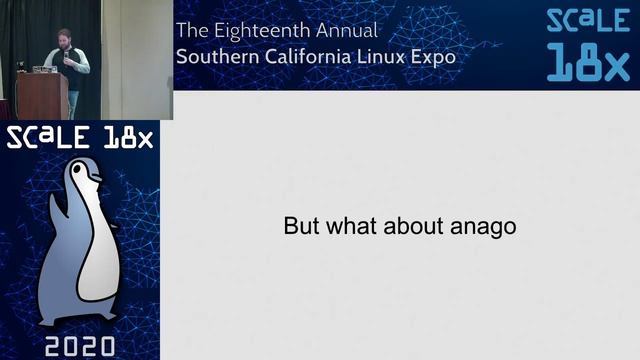 The Eighteenth Annual
Southern California Linux Expo

SCaLE 18x

SCaLE 18x

2020

But what about anago